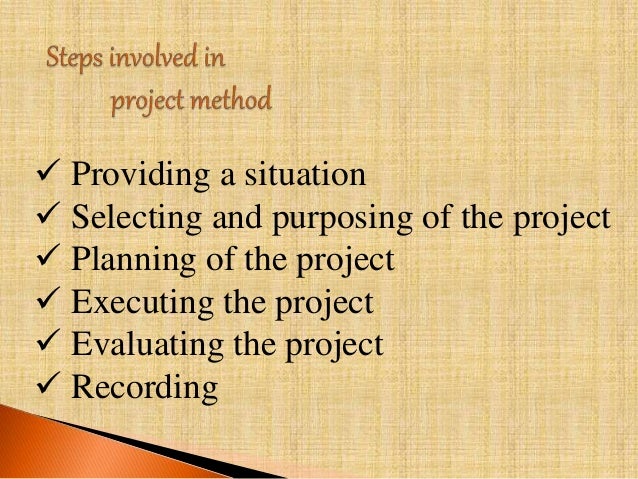 Steps involved in project method

✓ Providing a situation
✓ Selecting and purposing of the project
✓ Planning of the project
✓ Executing the project
✓ Evaluating the project
✓ Recording